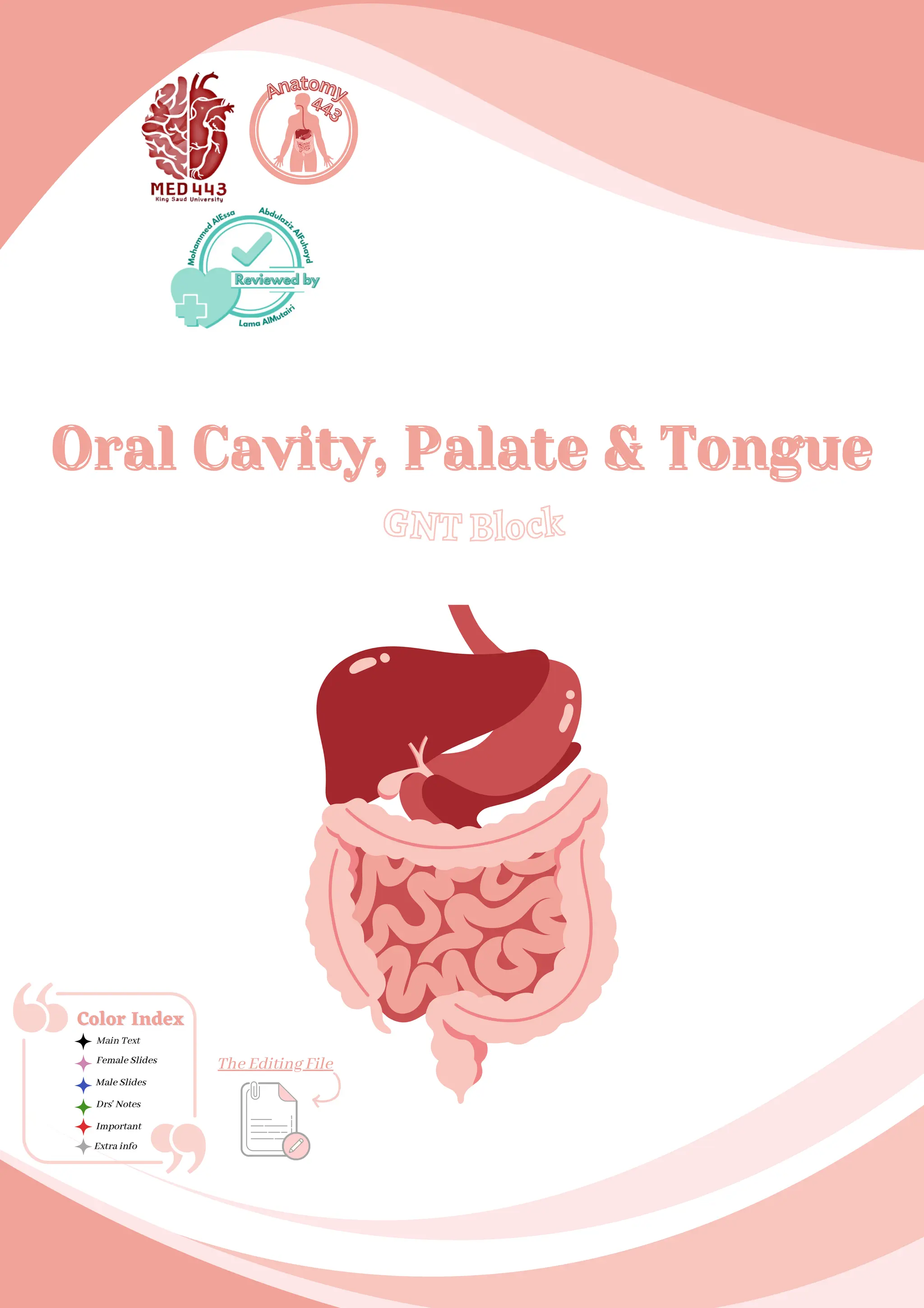 MED 443
King Saud University

Anatomy 443

Mohammed AlEssa
Abdulaziz AlFuhayd
Reviewed by
Lama AlMutairi

Oral Cavity, Palate & Tongue

GNT Block

Color Index
Main Text
Female Slides
Male Slides
Drs' Notes
Important
Extra info

The Editing File